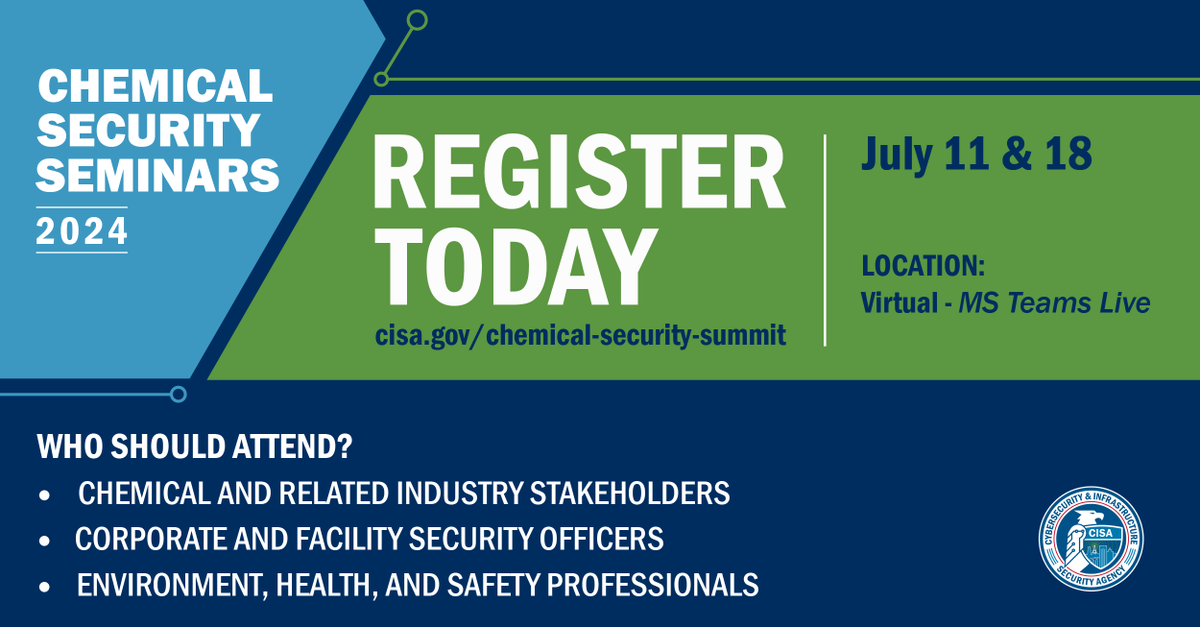 CHEMICAL SECURITY SEMINARS
2024

REGISTER TODAY
cisa.gov/chemical-security-summit

July 11 & 18

LOCATION:
Virtual - MS Teams Live

WHO SHOULD ATTEND?
• CHEMICAL AND RELATED INDUSTRY STAKEHOLDERS
• CORPORATE AND FACILITY SECURITY OFFICERS
• ENVIRONMENT, HEALTH, AND SAFETY PROFESSIONALS

CYBERSECURITY & INFRASTRUCTURE SECURITY AGENCY
CISA